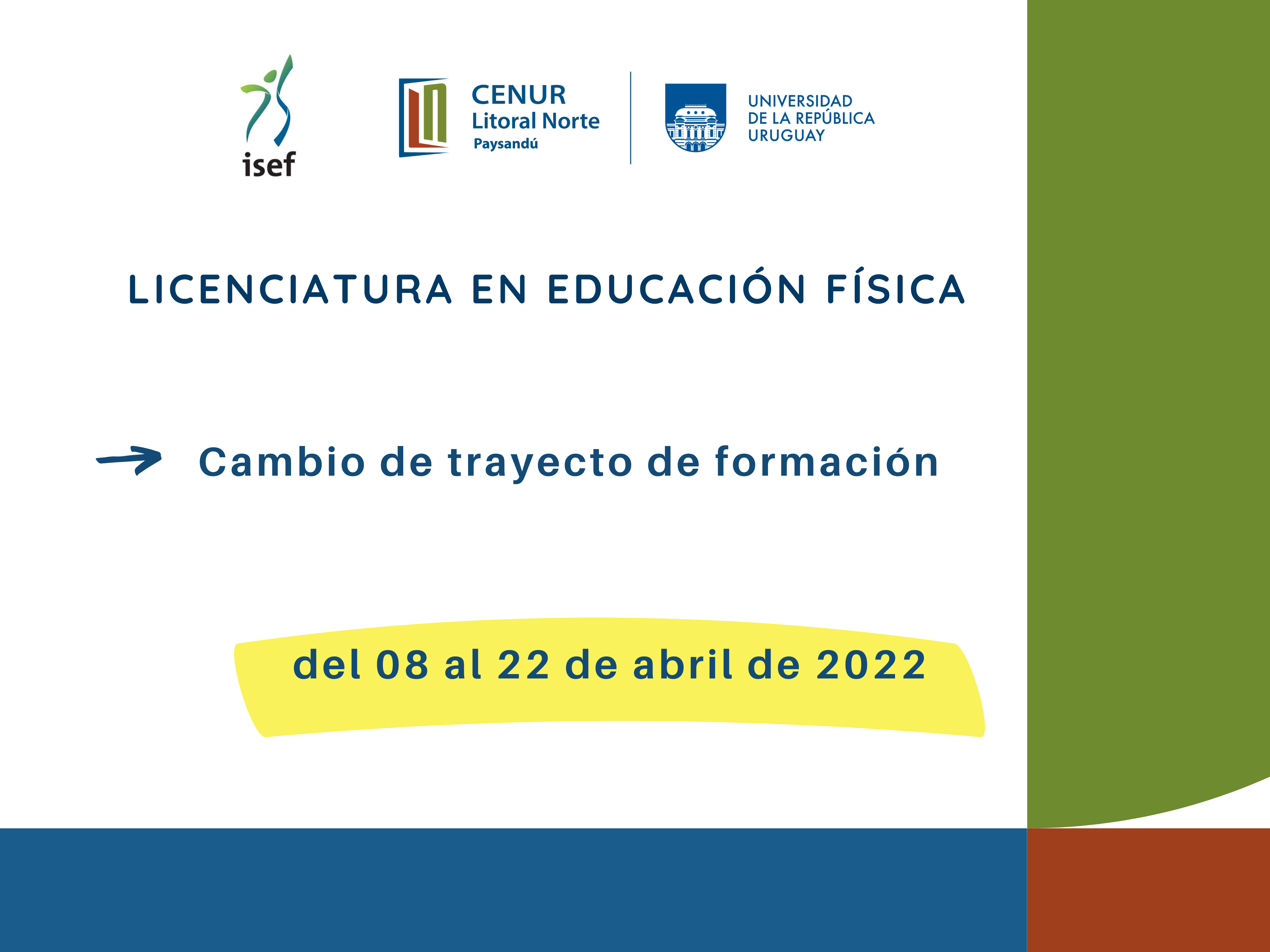 isef

CENUR
Litoral Norte
Paysandú

UNIVERSIDAD
DE LA REPÚBLICA
URUGUAY

LICENCIATURA EN EDUCACIÓN FÍSICA

Cambio de trayecto de formación

del 08 al 22 de abril de 2022